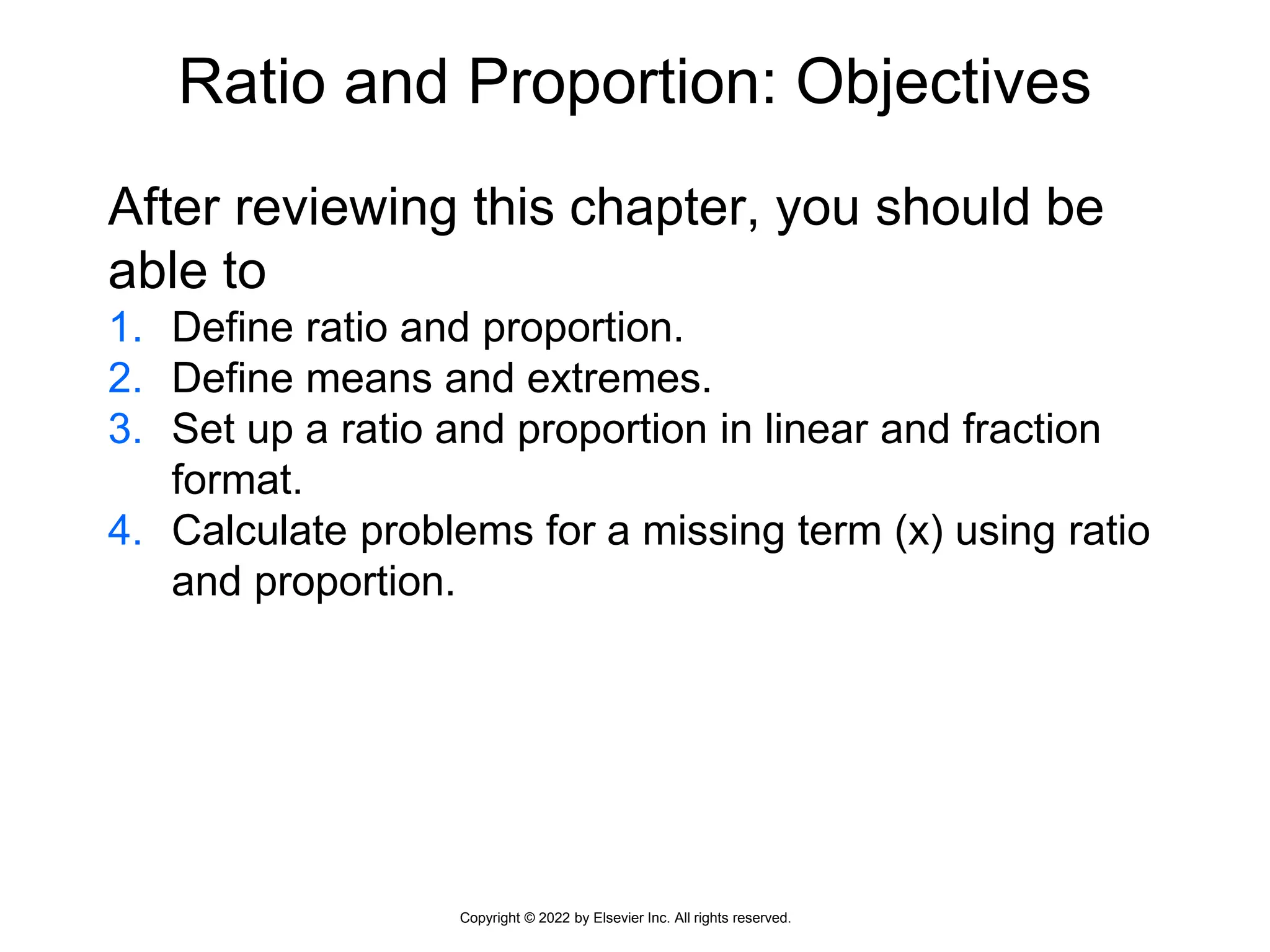 Ratio and Proportion: Objectives

After reviewing this chapter, you should be able to

1. Define ratio and proportion.
2. Define means and extremes.
3. Set up a ratio and proportion in linear and fraction format.
4. Calculate problems for a missing term (x) using ratio and proportion.

Copyright © 2022 by Elsevier Inc. All rights reserved.